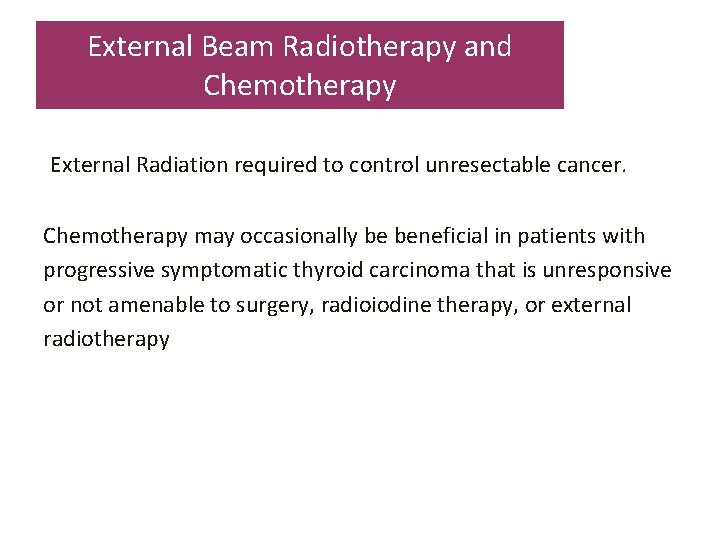 External Beam Radiotherapy and Chemotherapy

External Radiation required to control unresectable cancer.

Chemotherapy may occasionally be beneficial in patients with progressive symptomatic thyroid carcinoma that is unresponsive or not amenable to surgery, radioiodine therapy, or external radiotherapy